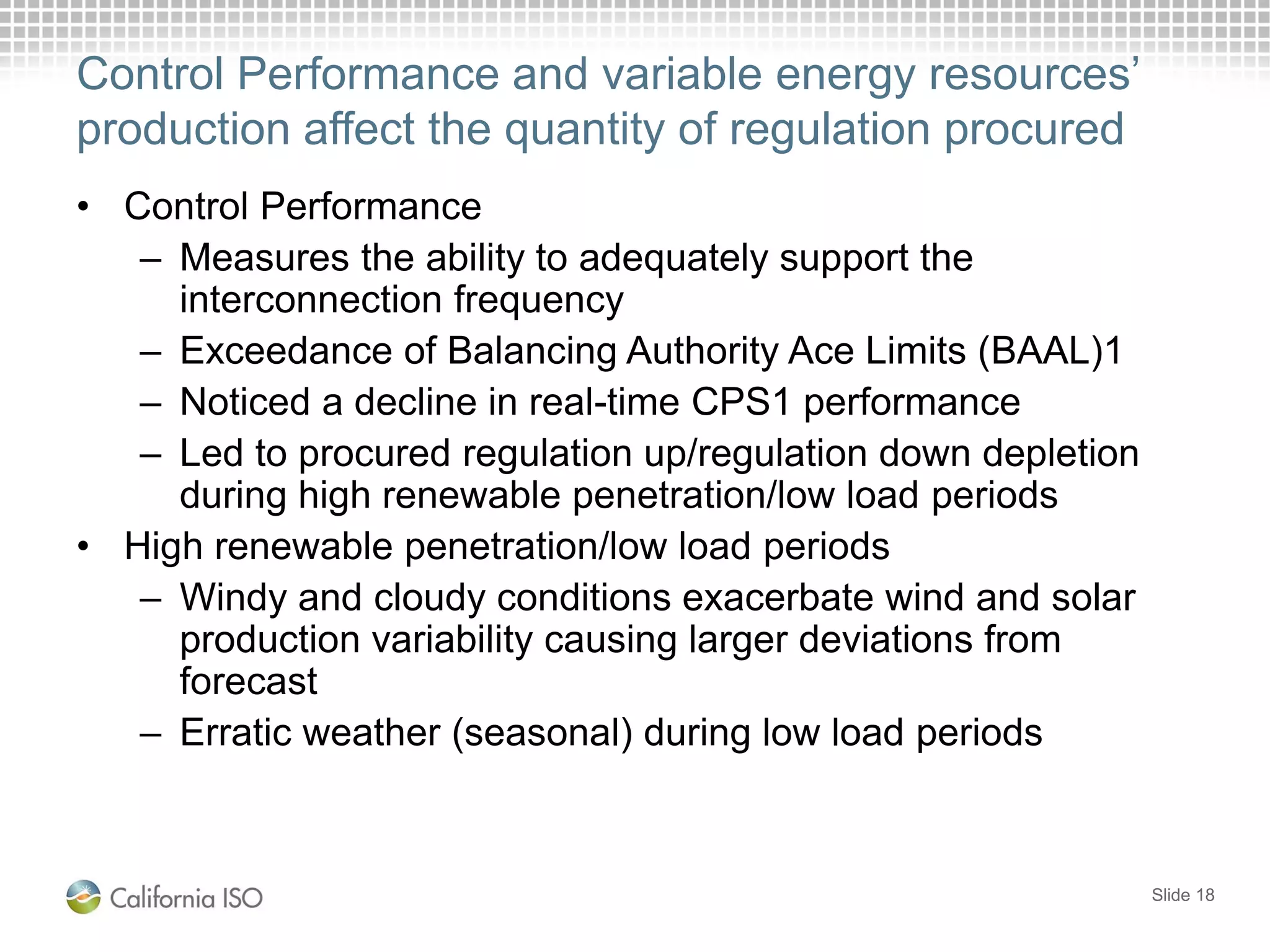 Control Performance and variable energy resources' production affect the quantity of regulation procured

• Control Performance
– Measures the ability to adequately support the interconnection frequency
– Exceedance of Balancing Authority Ace Limits (BAAL)1
– Noticed a decline in real-time CPS1 performance
– Led to procured regulation up/regulation down depletion during high renewable penetration/low load periods
• High renewable penetration/low load periods
– Windy and cloudy conditions exacerbate wind and solar production variability causing larger deviations from forecast
– Erratic weather (seasonal) during low load periods

California ISO

Slide 18